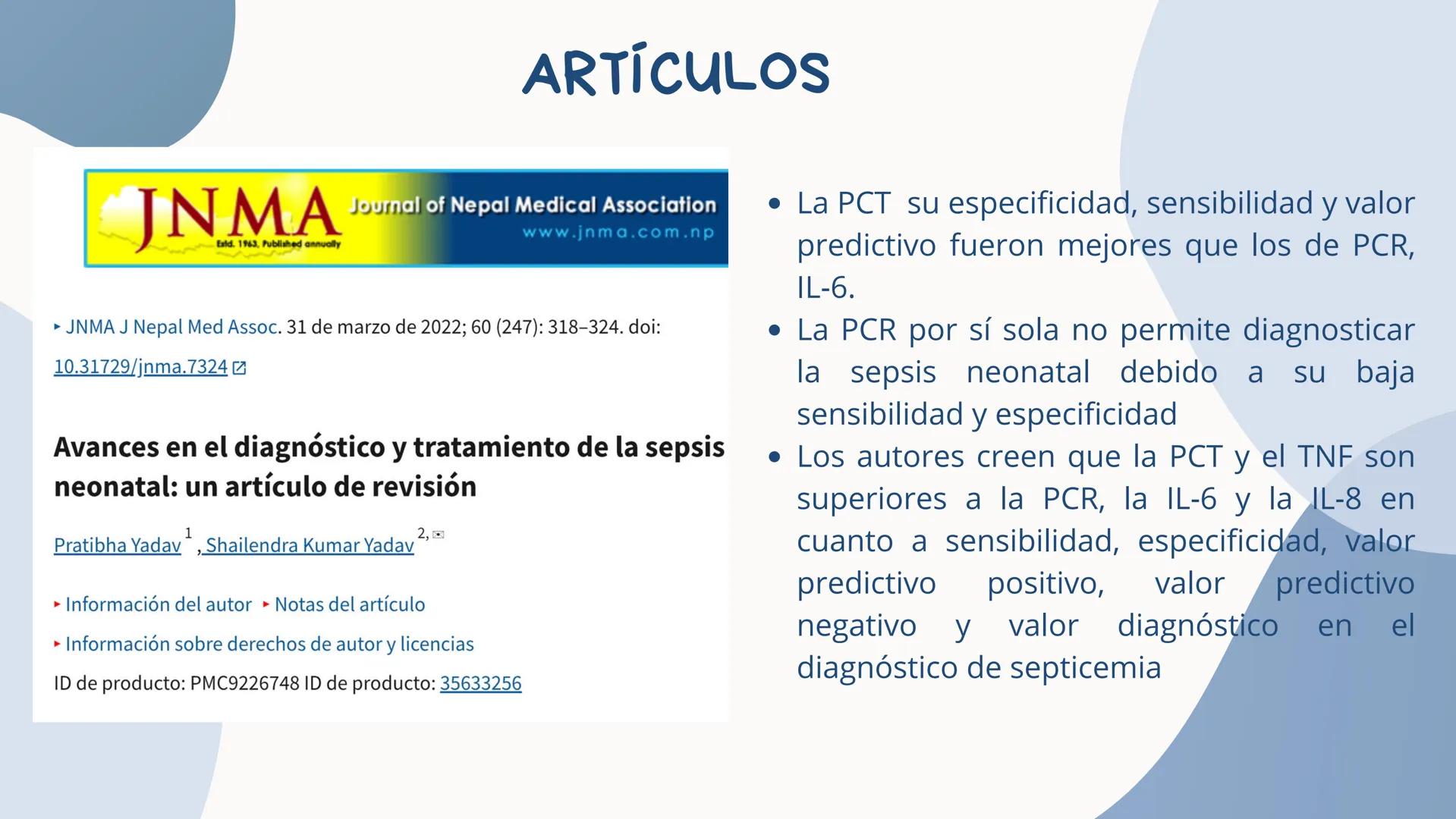 ARTÍCULOS

JNMA
Estd. 1963, Published annually
Journal of Nepal Medical Association
www.jnma.com.np

▸ JNMA J Nepal Med Assoc. 31 de marzo de 2022; 60 (247): 318–324. doi: 10.31729/jnma.7324

Avances en el diagnóstico y tratamiento de la sepsis neonatal: un artículo de revisión

Pratibha Yadav $^{1}$, Shailendra Kumar Yadav $^{2,}$

▸ Información del autor ▸ Notas del artículo

▸ Información sobre derechos de autor y licencias

ID de producto: PMC9226748 ID de producto: 35633256

• La PCT su especificidad, sensibilidad y valor predictivo fueron mejores que los de PCR, IL-6.
• La PCR por sí sola no permite diagnosticar la sepsis neonatal debido a su baja sensibilidad y especificidad
• Los autores creen que la PCT y el TNF son superiores a la PCR, la IL-6 y la IL-8 en cuanto a sensibilidad, especificidad, valor predictivo positivo, valor predictivo negativo y valor diagnóstico en el diagnóstico de septicemia